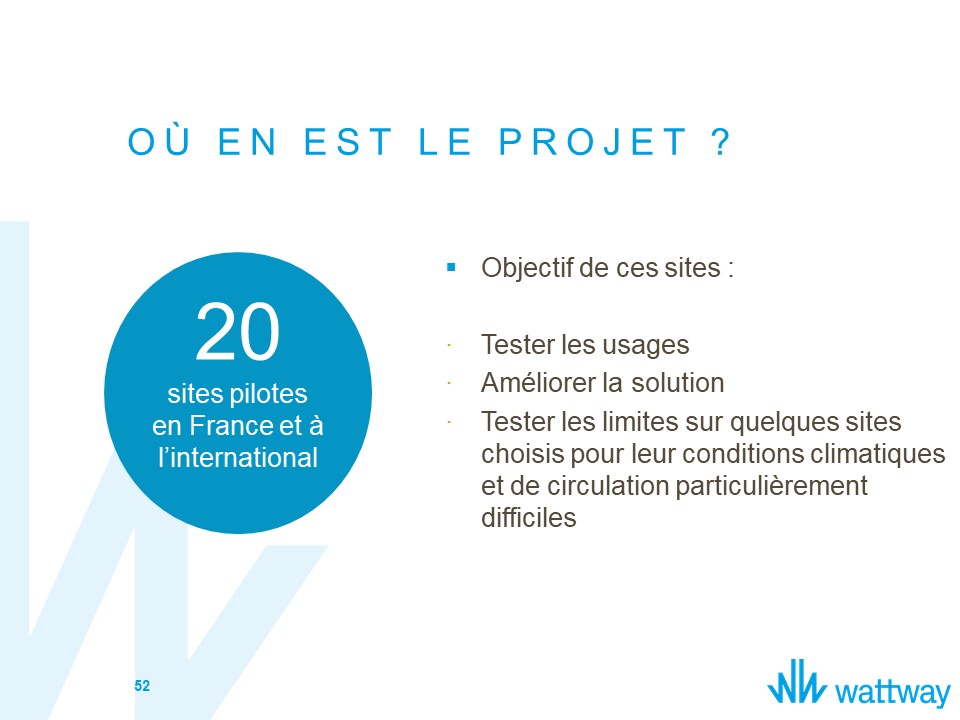 OÙ EN EST LE PROJET ?

20
sites pilotes en France et à l'international

▪ Objectif de ces sites :

· Tester les usages
· Améliorer la solution
· Tester les limites sur quelques sites choisis pour leur conditions climatiques et de circulation particulièrement difficiles

52

wattway